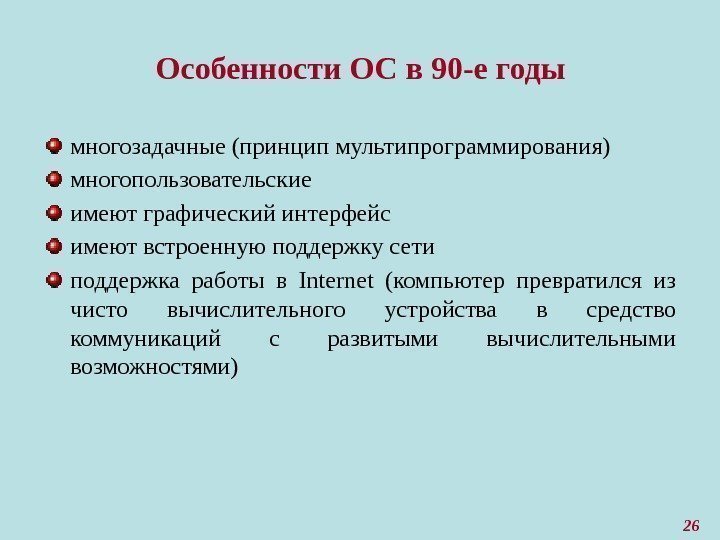 Особенности ОС в 90-е годы

многозадачные (принцип мультипрограммирования)

многопользовательские

имеют графический интерфейс

имеют встроенную поддержку сети

поддержка работы в Internet (компьютер превратился из чисто вычислительного устройства в средство коммуникаций с развитыми вычислительными возможностями)

26